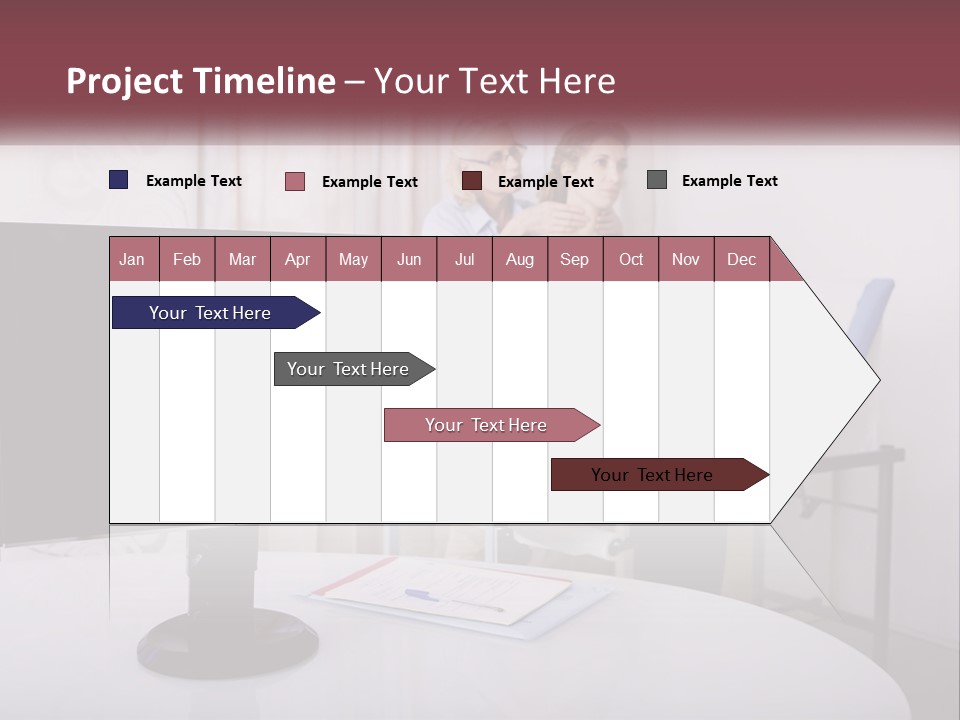 Project Timeline – Your Text Here

Example Text Example Text Example Text Example Text

| Jan | Feb | Mar | Apr | May | Jun | Jul | Aug | Sep | Oct | Nov | Dec |
|---|---|---|---|---|---|---|---|---|---|---|---|

Your Text Here

Your Text Here

Your Text Here

Your Text Here